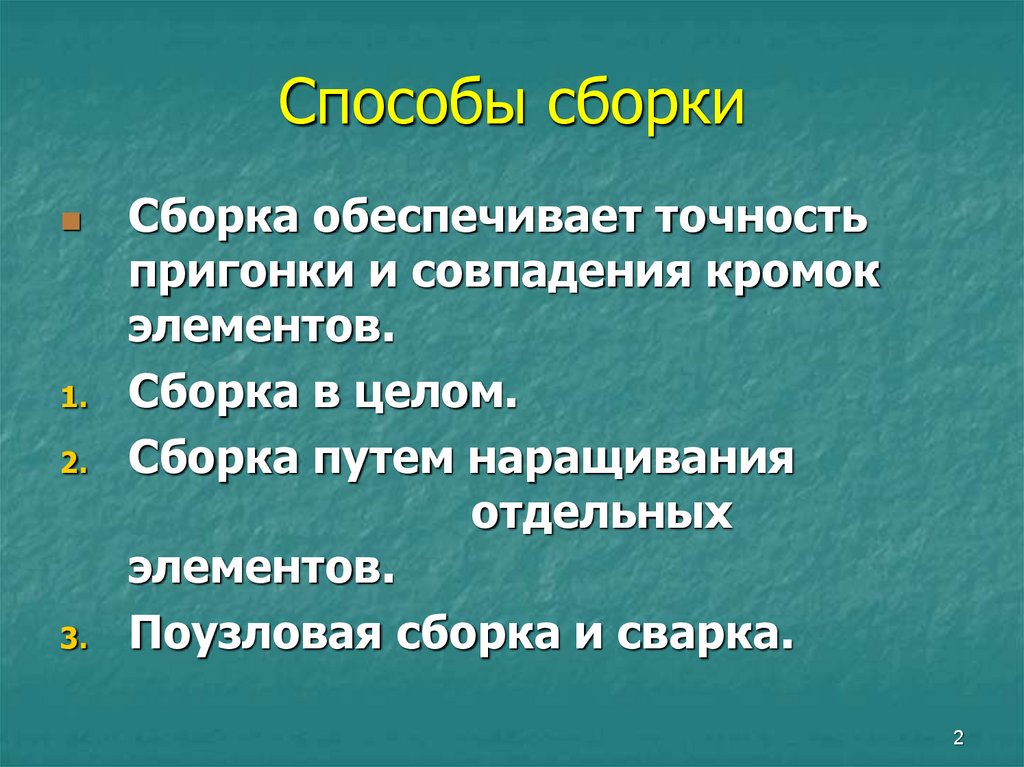 Способы сборки

Сборка обеспечивает точность пригонки и совпадения кромок элементов.

1. Сборка в целом.
2. Сборка путем наращивания отдельных элементов.
3. Поузловая сборка и сварка.

2